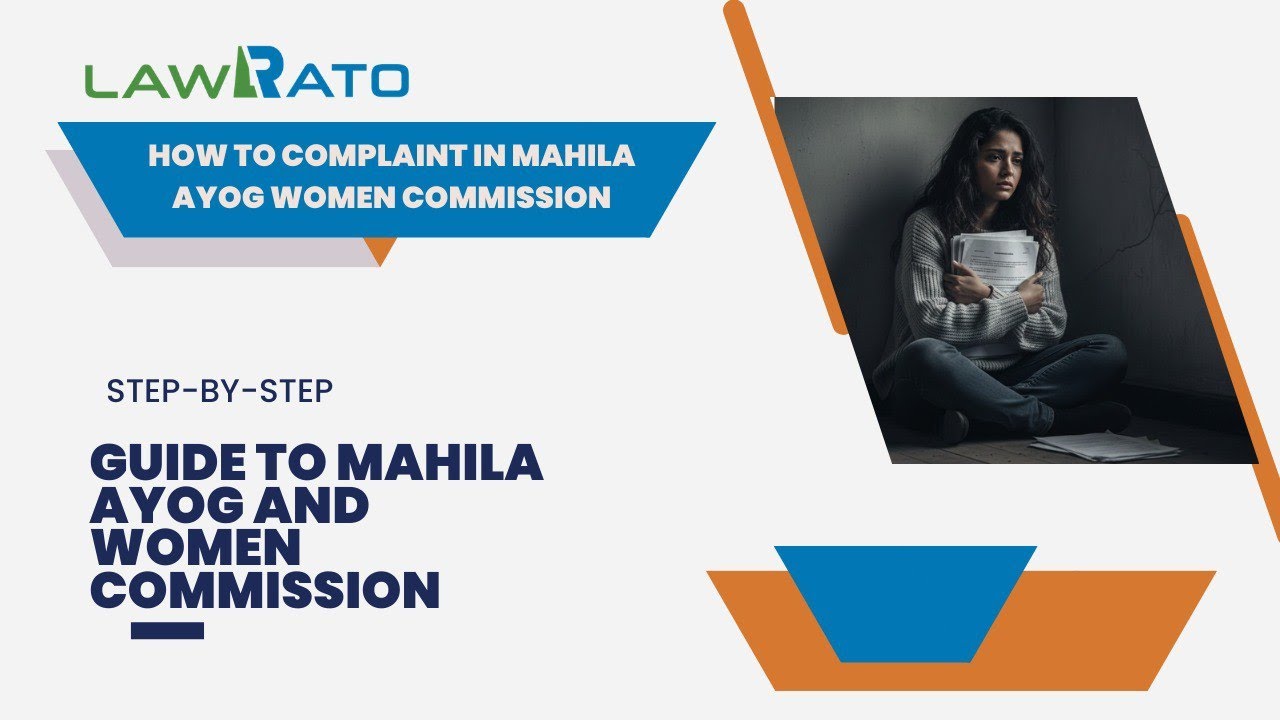 LAWRATO

HOW TO COMPLAINT IN MAHILA AYOG WOMEN COMMISSION

STEP-BY-STEP

GUIDE TO MAHILA AYOG AND WOMEN COMMISSION